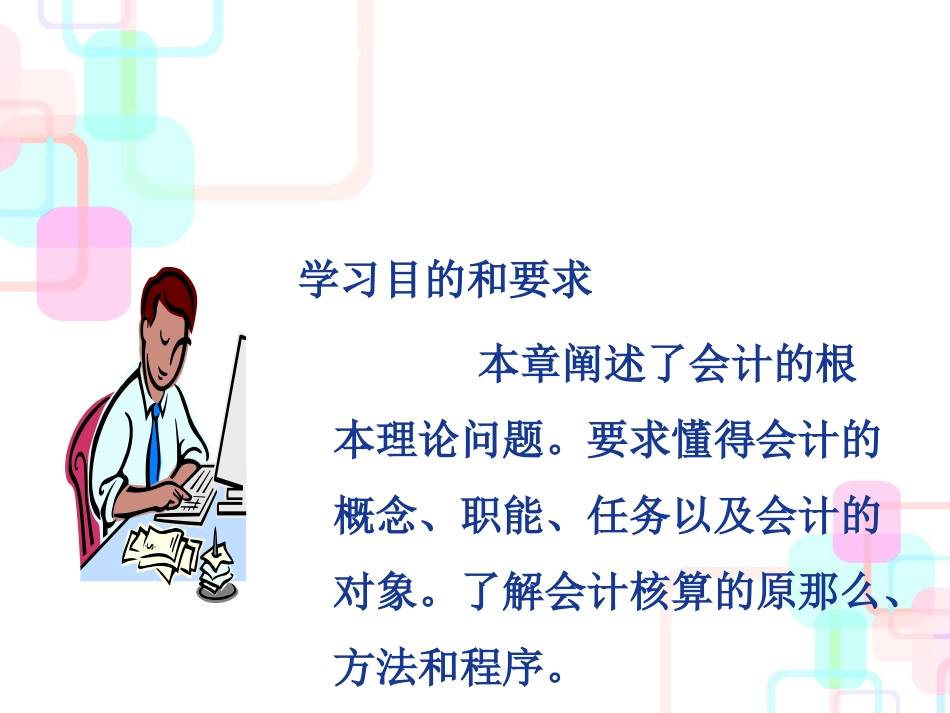 学习目的和要求

本章阐述了会计的根本理论问题。要求懂得会计的概念、职能、任务以及会计的对象。了解会计核算的原那么、方法和程序。